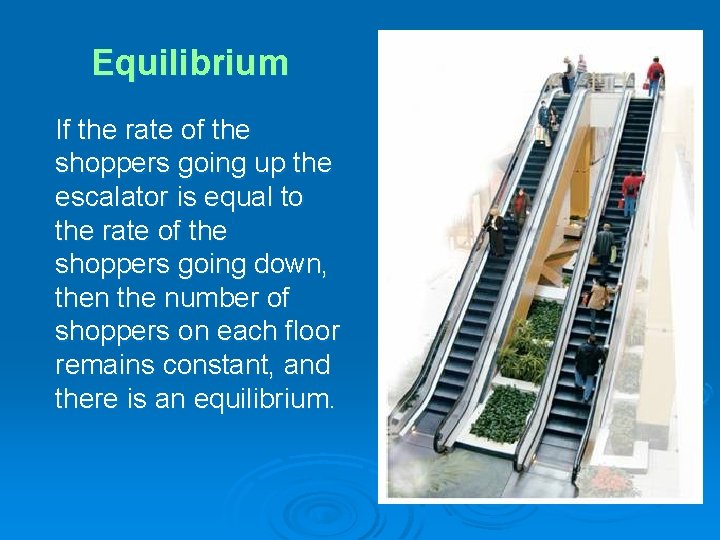 Equilibrium

If the rate of the shoppers going up the escalator is equal to the rate of the shoppers going down, then the number of shoppers on each floor remains constant, and there is an equilibrium.